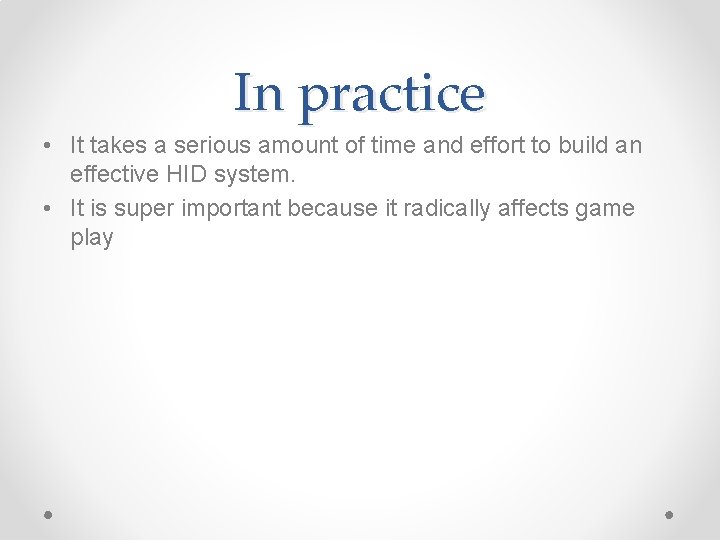 In practice

• It takes a serious amount of time and effort to build an effective HID system.
• It is super important because it radically affects game play